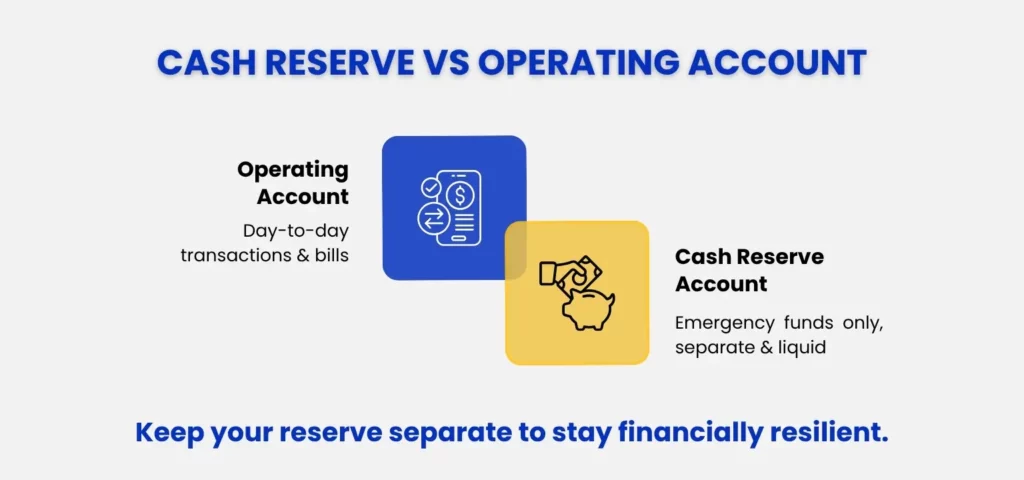 CASH RESERVE VS OPERATING ACCOUNT

Operating Account

Day-to-day transactions & bills

Cash Reserve Account

Emergency funds only, separate & liquid

Keep your reserve separate to stay financially resilient.